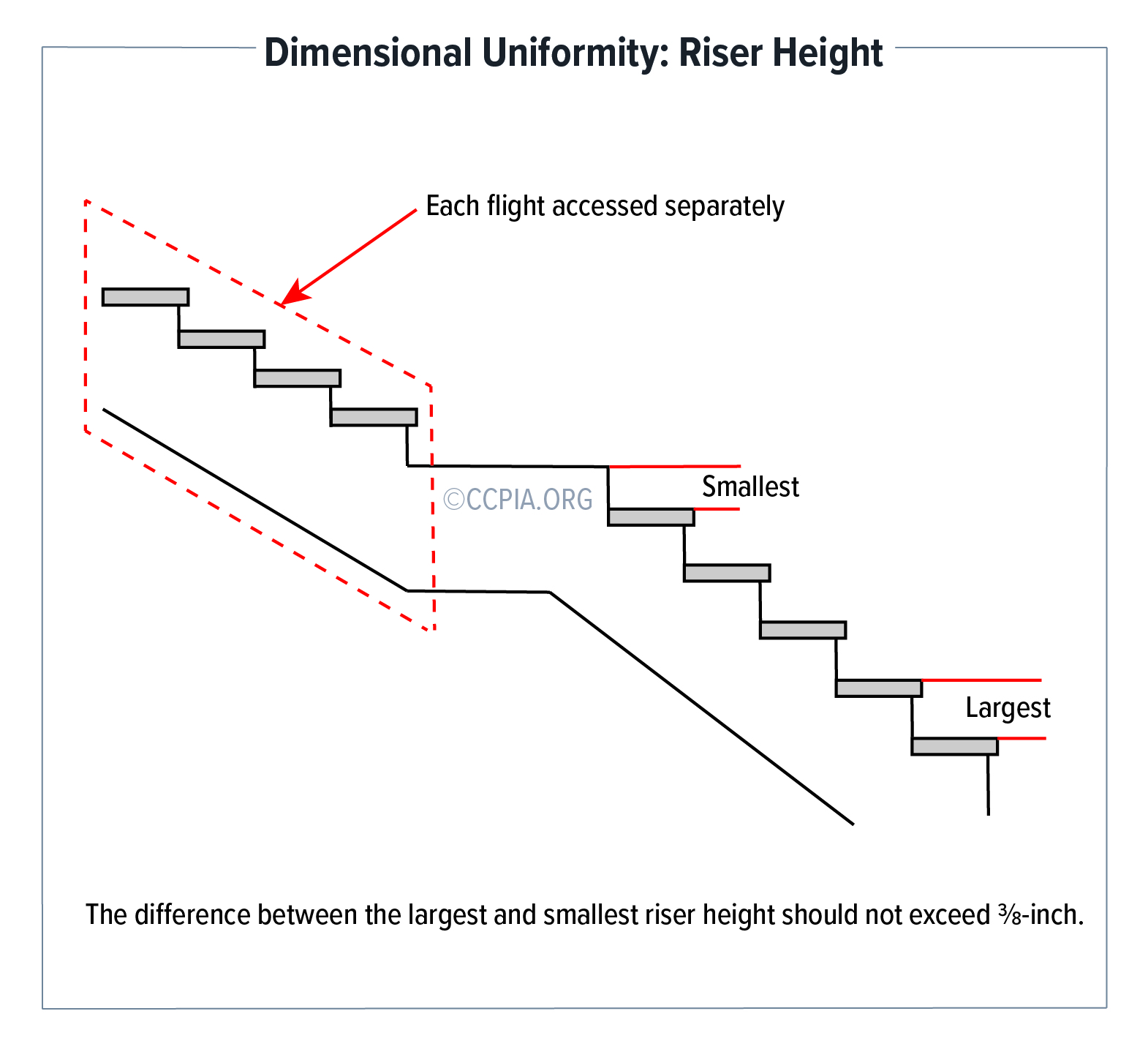 Dimensional Uniformity: Riser Height

Each flight accessed separately

©CCPIA.ORG

Smallest

Largest

The difference between the largest and smallest riser height should not exceed ⅜-inch.